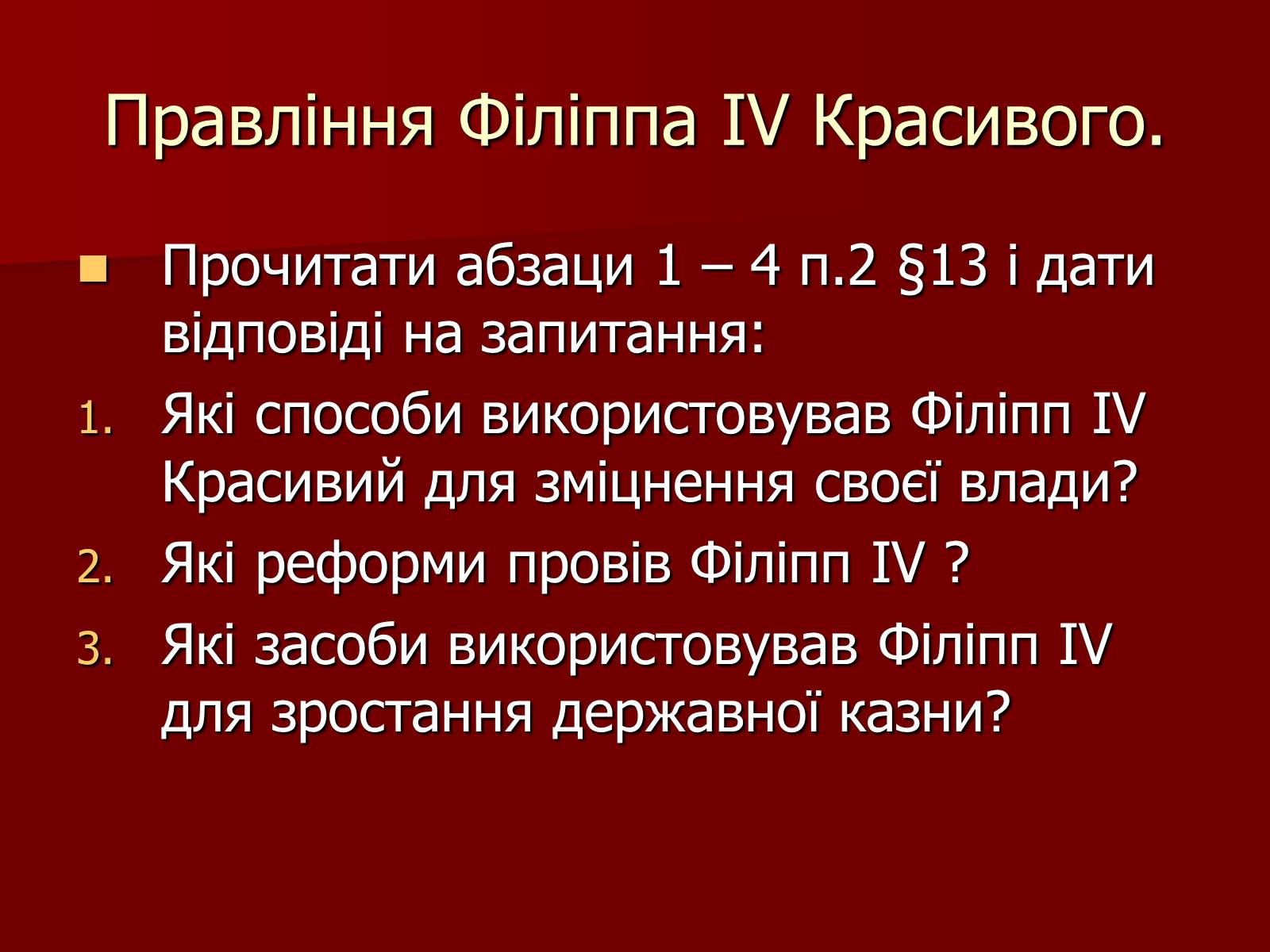 Правління Філіппа IV Красивого.

Прочитати абзаци 1 – 4 п.2 §13 і дати відповіді на запитання:

1. Які способи використовував Філіпп IV Красивий для зміцнення своєї влади?
2. Які реформи провів Філіпп IV ?
3. Які засоби використовував Філіпп IV для зростання державної казни?